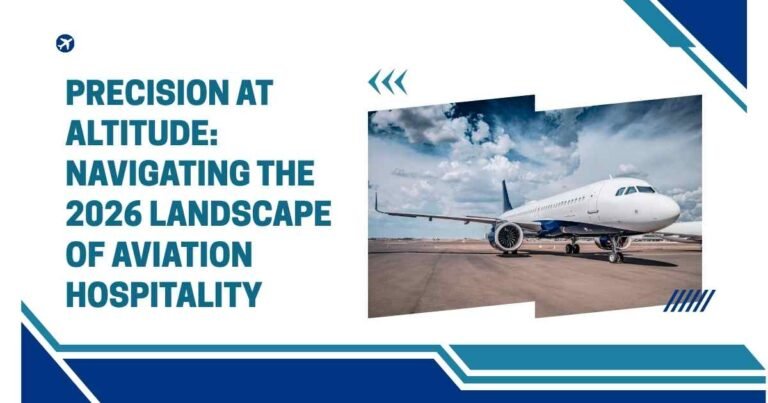 PRECISION AT ALTITUDE: NAVIGATING THE 2026 LANDSCAPE OF AVIATION HOSPITALITY